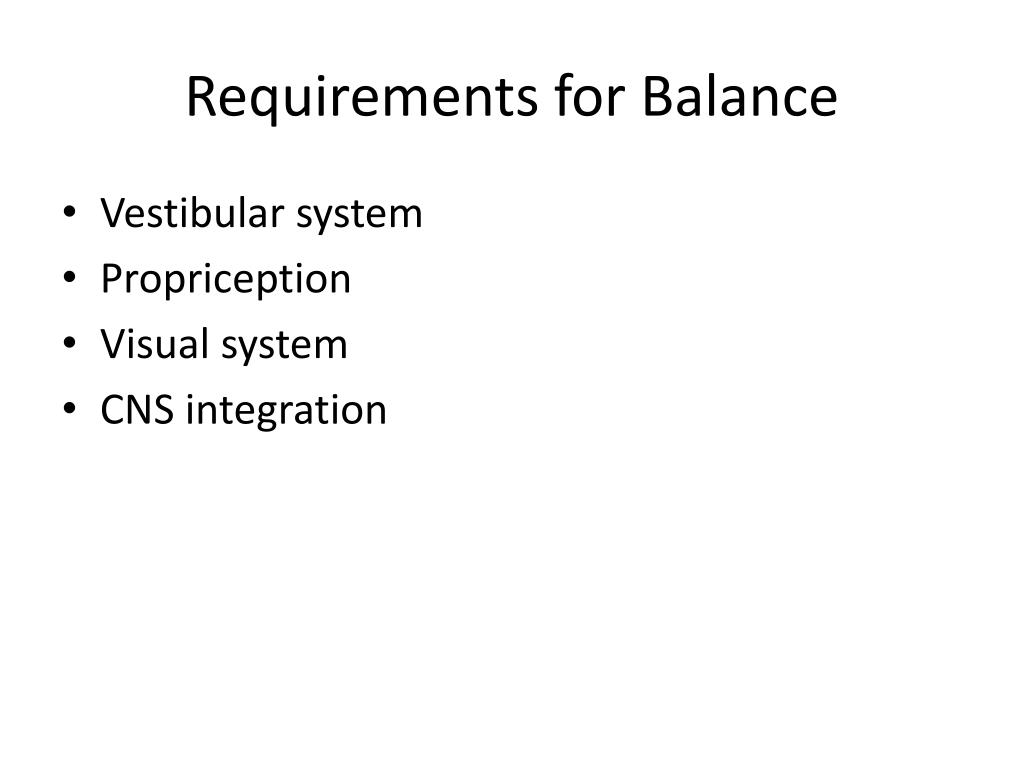 Requirements for Balance

• Vestibular system
• Propriception
• Visual system
• CNS integration